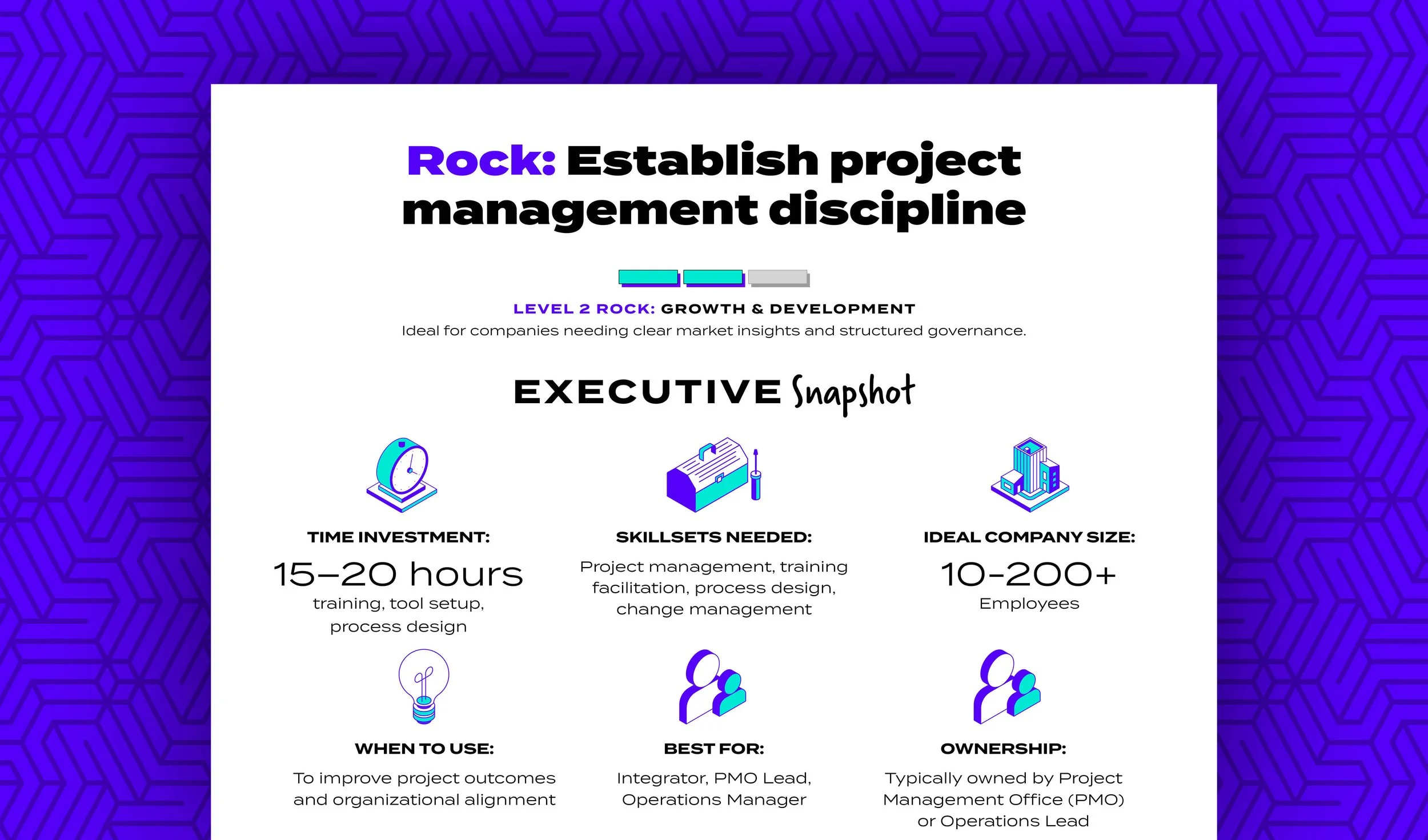 Rock: Establish project management discipline

LEVEL 2 ROCK: GROWTH & DEVELOPMENT
Ideal for companies needing clear market insights and structured governance.

EXECUTIVE Snapshot

TIME INVESTMENT:
15–20 hours
training, tool setup, process design

SKILLSETS NEEDED:
Project management, training facilitation, process design, change management

IDEAL COMPANY SIZE:
10-200+
Employees

WHEN TO USE:
To improve project outcomes and organizational alignment

BEST FOR:
Integrator, PMO Lead, Operations Manager

OWNERSHIP:
Typically owned by Project Management Office (PMO) or Operations Lead